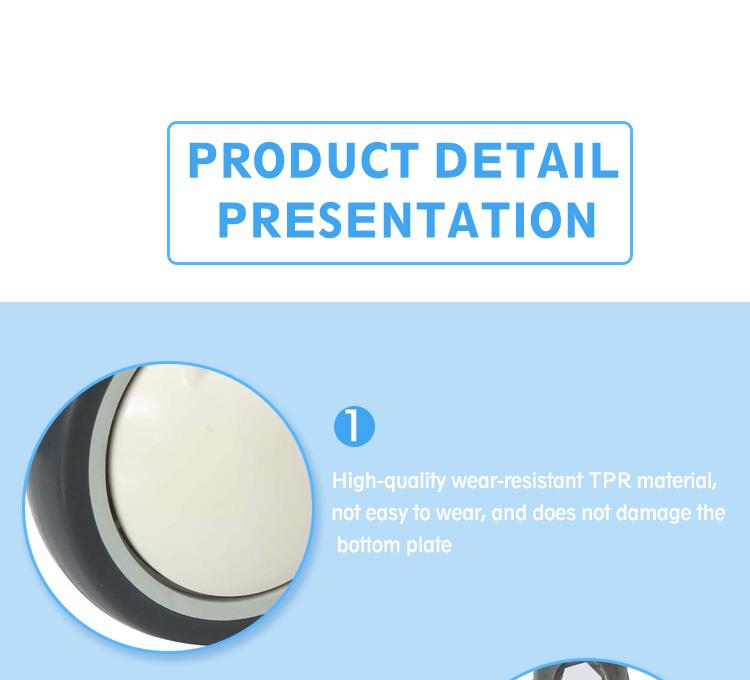 PRODUCT DETAIL PRESENTATION

1

High-quality wear-resistant TPR material, not easy to wear, and does not damage the bottom plate